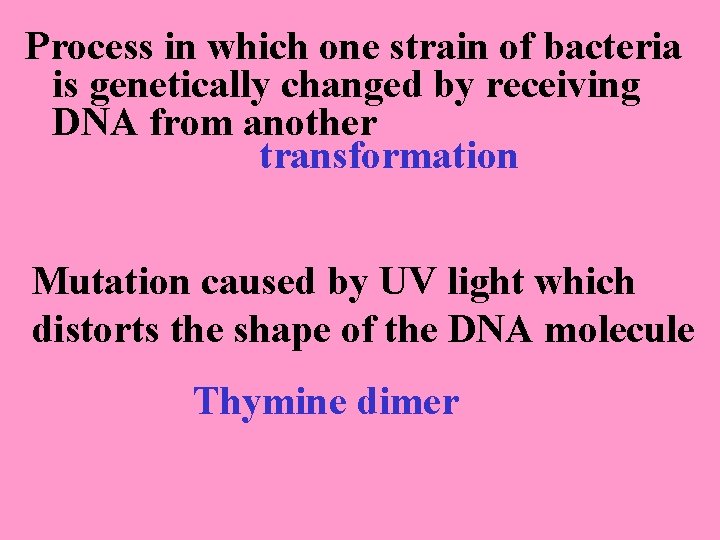 Process in which one strain of bacteria is genetically changed by receiving DNA from another

transformation

Mutation caused by UV light which distorts the shape of the DNA molecule

Thymine dimer